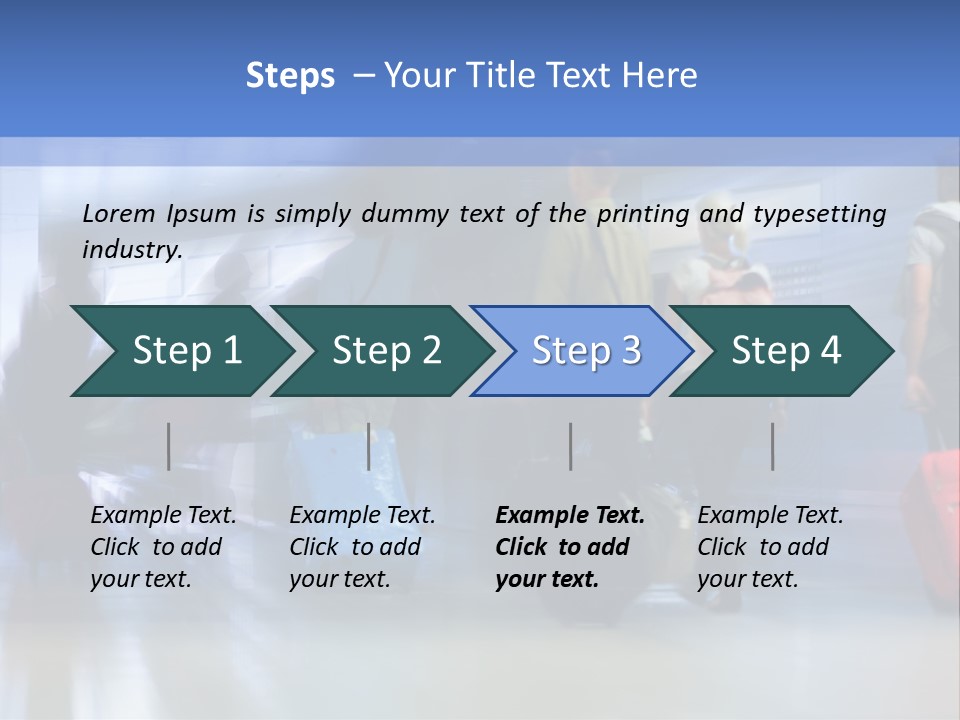 Steps – Your Title Text Here

Lorem Ipsum is simply dummy text of the printing and typesetting industry.

Step 1

Step 2

Step 3

Step 4

Example Text. Click to add your text.

Example Text. Click to add your text.

Example Text. Click to add your text.

Example Text. Click to add your text.